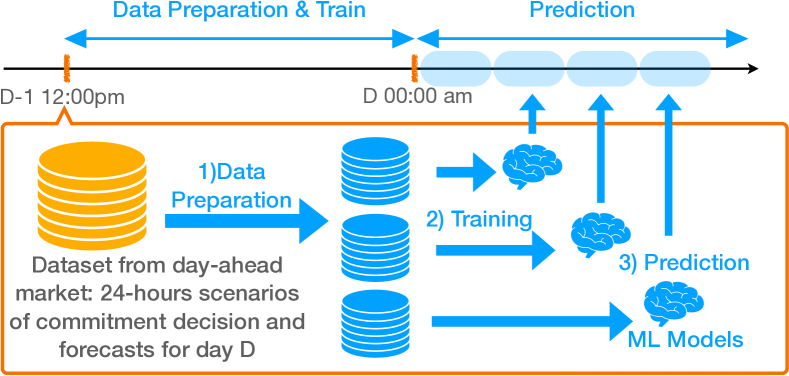 Data Preparation & Train

Prediction

D-1 12:00pm

D 00:00 am

1)Data Preparation

2) Training

3) Prediction

Dataset from day-ahead market: 24-hours scenarios of commitment decision and forecasts for day D

ML Models